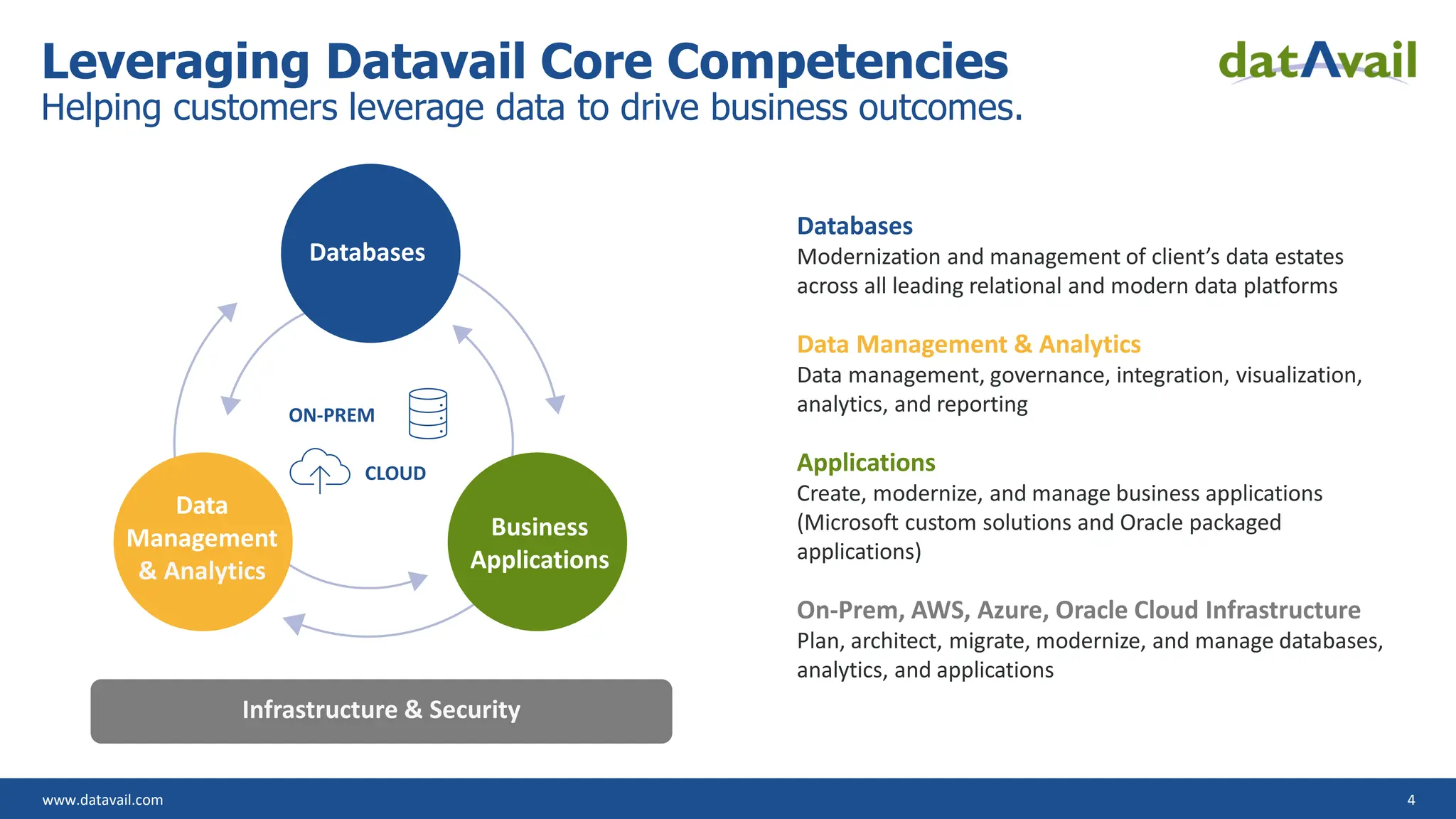 Leveraging Datavail Core Competencies
Helping customers leverage data to drive business outcomes.

datAvail

Databases

ON-PREM

CLOUD

Data Management & Analytics

Business Applications

Infrastructure & Security

Databases
Modernization and management of client's data estates across all leading relational and modern data platforms

Data Management & Analytics
Data management, governance, integration, visualization, analytics, and reporting

Applications
Create, modernize, and manage business applications (Microsoft custom solutions and Oracle packaged applications)

On-Prem, AWS, Azure, Oracle Cloud Infrastructure
Plan, architect, migrate, modernize, and manage databases, analytics, and applications

www.datavail.com

4